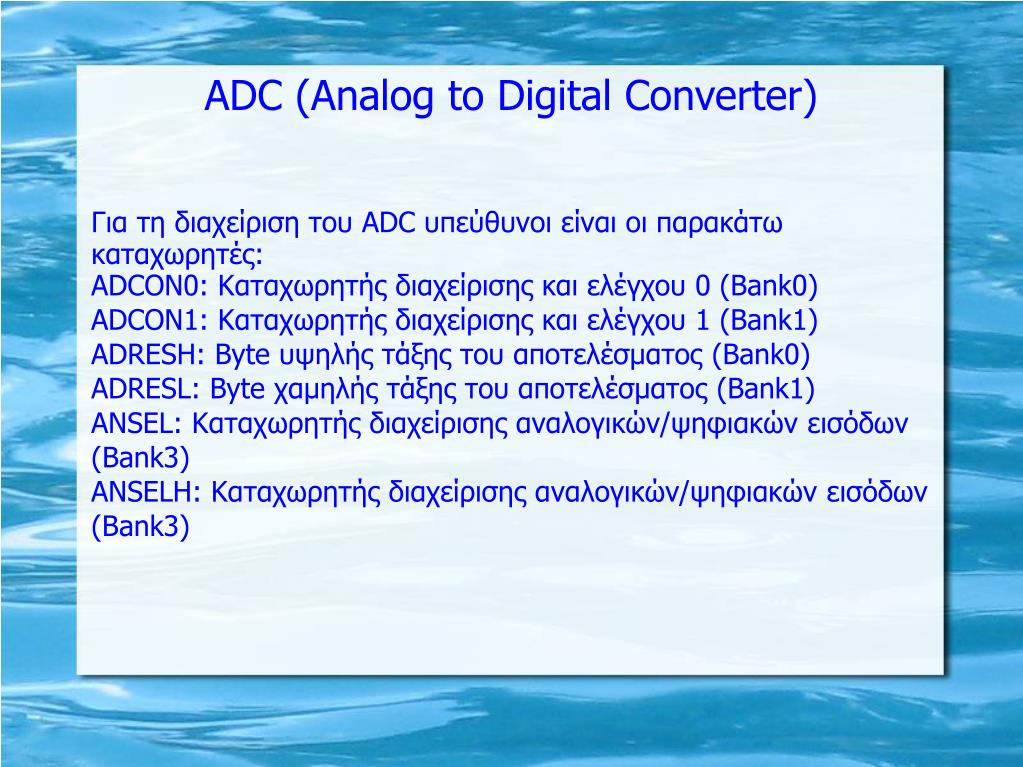 ADC (Analog to Digital Converter)

Για τη διαχείριση του ADC υπεύθυνοι είναι οι παρακάτω καταχωρητές:
ADCON0: Καταχωρητής διαχείρισης και ελέγχου 0 (Bank0)
ADCON1: Καταχωρητής διαχείρισης και ελέγχου 1 (Bank1)
ADRESH: Byte υψηλής τάξης του αποτελέσματος (Bank0)
ADRESL: Byte χαμηλής τάξης του αποτελέσματος (Bank1)
ANSEL: Καταχωρητής διαχείρισης αναλογικών/ψηφιακών εισόδων (Bank3)
ANSELH: Καταχωρητής διαχείρισης αναλογικών/ψηφιακών εισόδων (Bank3)